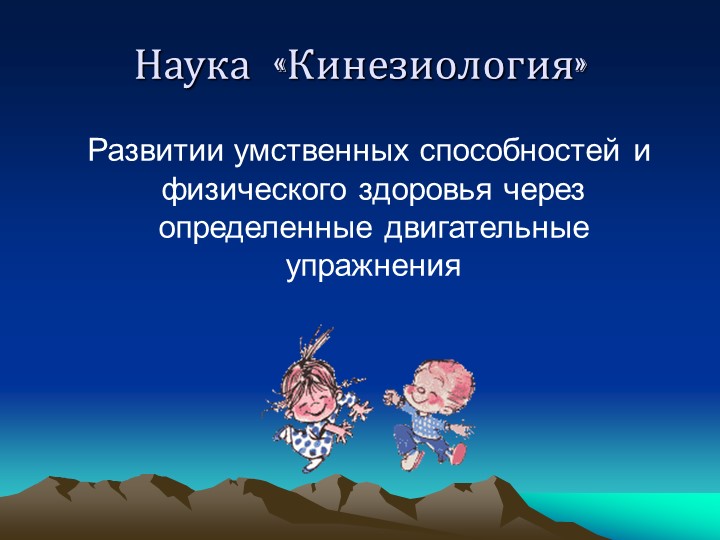 Наука «Кинезиология»

Развитии умственных способностей и физического здоровья через определенные двигательные упражнения